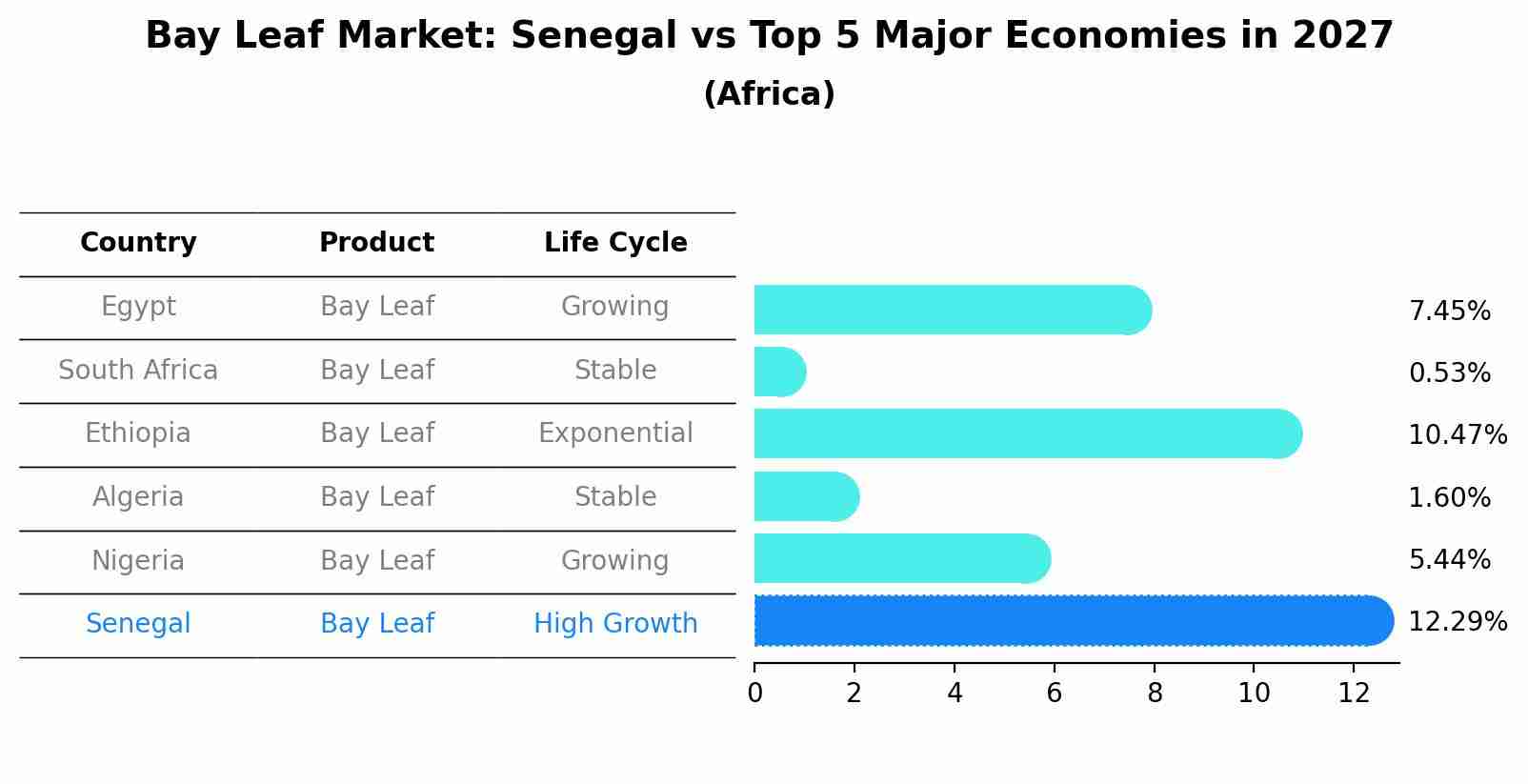 Bay Leaf Market: Senegal vs Top 5 Major Economies in 2027
(Africa)

| Country | Product | Life Cycle |
|---|---|---|
| Egypt | Bay Leaf | Growing |
| South Africa | Bay Leaf | Stable |
| Ethiopia | Bay Leaf | Exponential |
| Algeria | Bay Leaf | Stable |
| Nigeria | Bay Leaf | Growing |
| Senegal | Bay Leaf | High Growth |

7.45%
0.53%
10.47%
1.60%
5.44%
12.29%

0 2 4 6 8 10 12